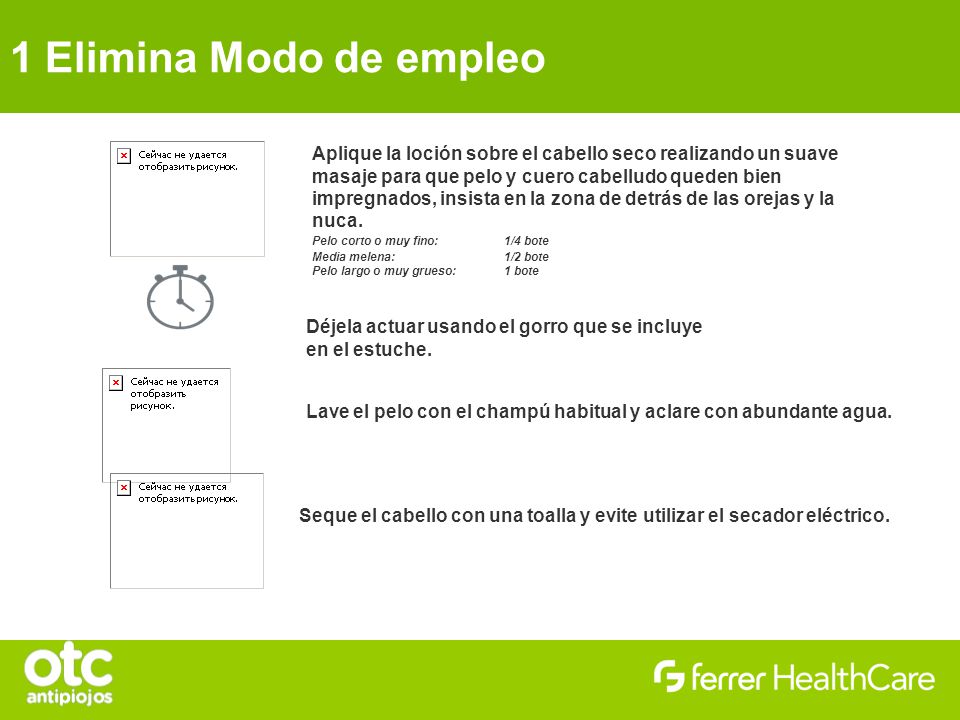 1 Elimina Modo de empleo

Сейчас не удается отобразить рисунок.

Aplique la loción sobre el cabello seco realizando un suave masaje para que pelo y cuero cabelludo queden bien impregnados, insista en la zona de detrás de las orejas y la nuca.

| Pelo corto o muy fino: | 1/4 bote |
|---|---|
| Media melena: | 1/2 bote |
| Pelo largo o muy grueso: | 1 bote |

Déjela actuar usando el gorro que se incluye en el estuche.

Сейчас не удается отобразить рисунок.

Lave el pelo con el champú habitual y aclare con abundante agua.

Сейчас не удается отобразить рисунок.

Seque el cabello con una toalla y evite utilizar el secador eléctrico.

otc antipiojos

ferrer HealthCare